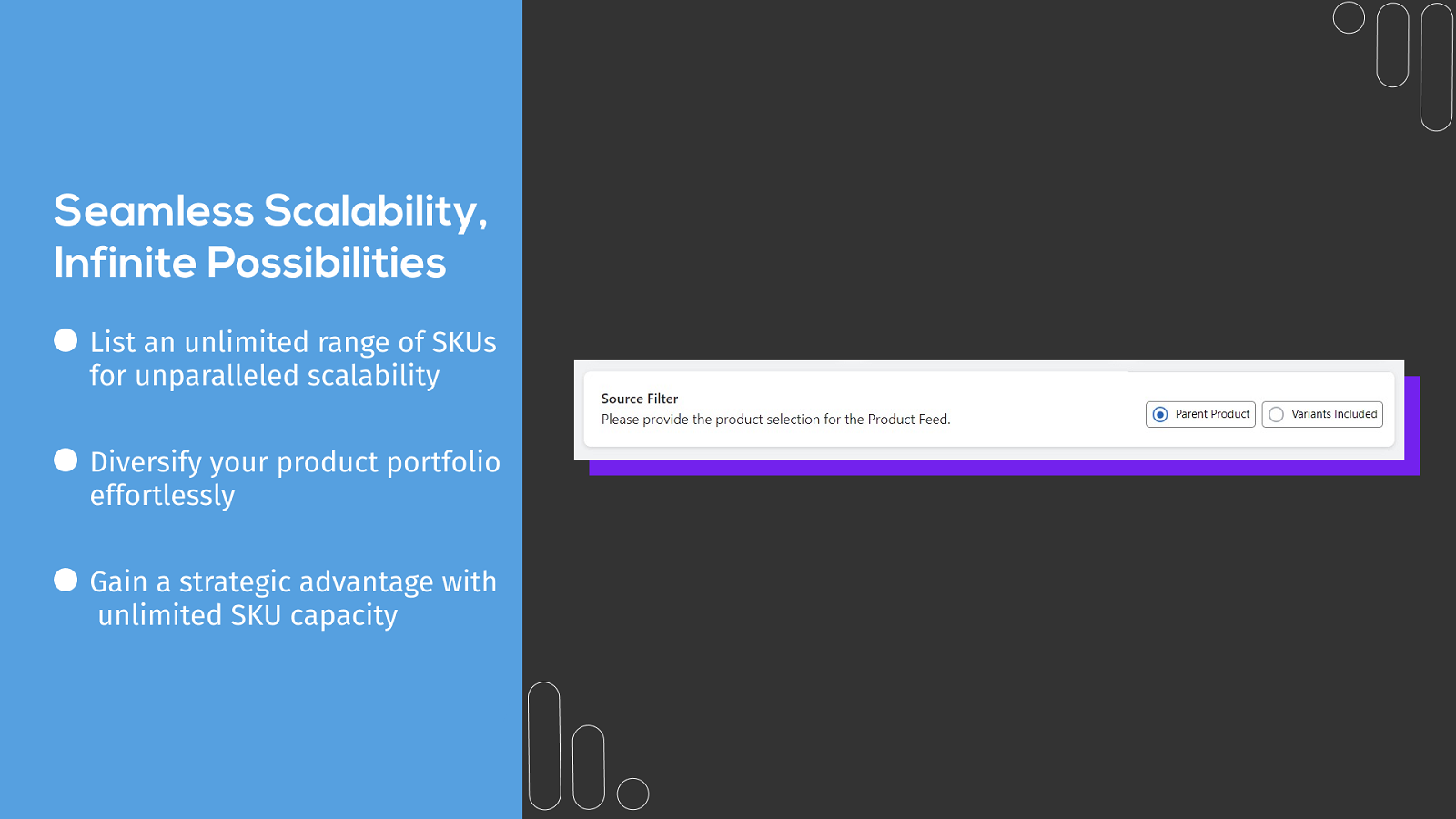 Seamless Scalability, Infinite Possibilities

List an unlimited range of SKUs for unparalleled scalability

Diversify your product portfolio effortlessly

Gain a strategic advantage with unlimited SKU capacity

Source Filter
Please provide the product selection for the Product Feed.

Parent Product

Variants Included